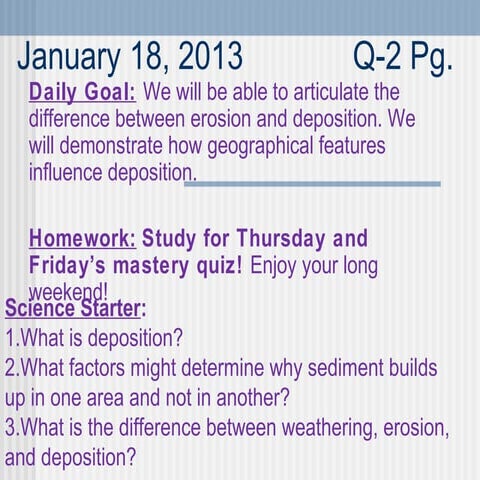 January 18, 2013 Q-2 Pg.

Daily Goal: We will be able to articulate the difference between erosion and deposition. We will demonstrate how geographical features influence deposition.

Homework: Study for Thursday and Friday's mastery quiz! Enjoy your long weekend!

Science Starter:
1.What is deposition?
2.What factors might determine why sediment builds up in one area and not in another?
3.What is the difference between weathering, erosion, and deposition?